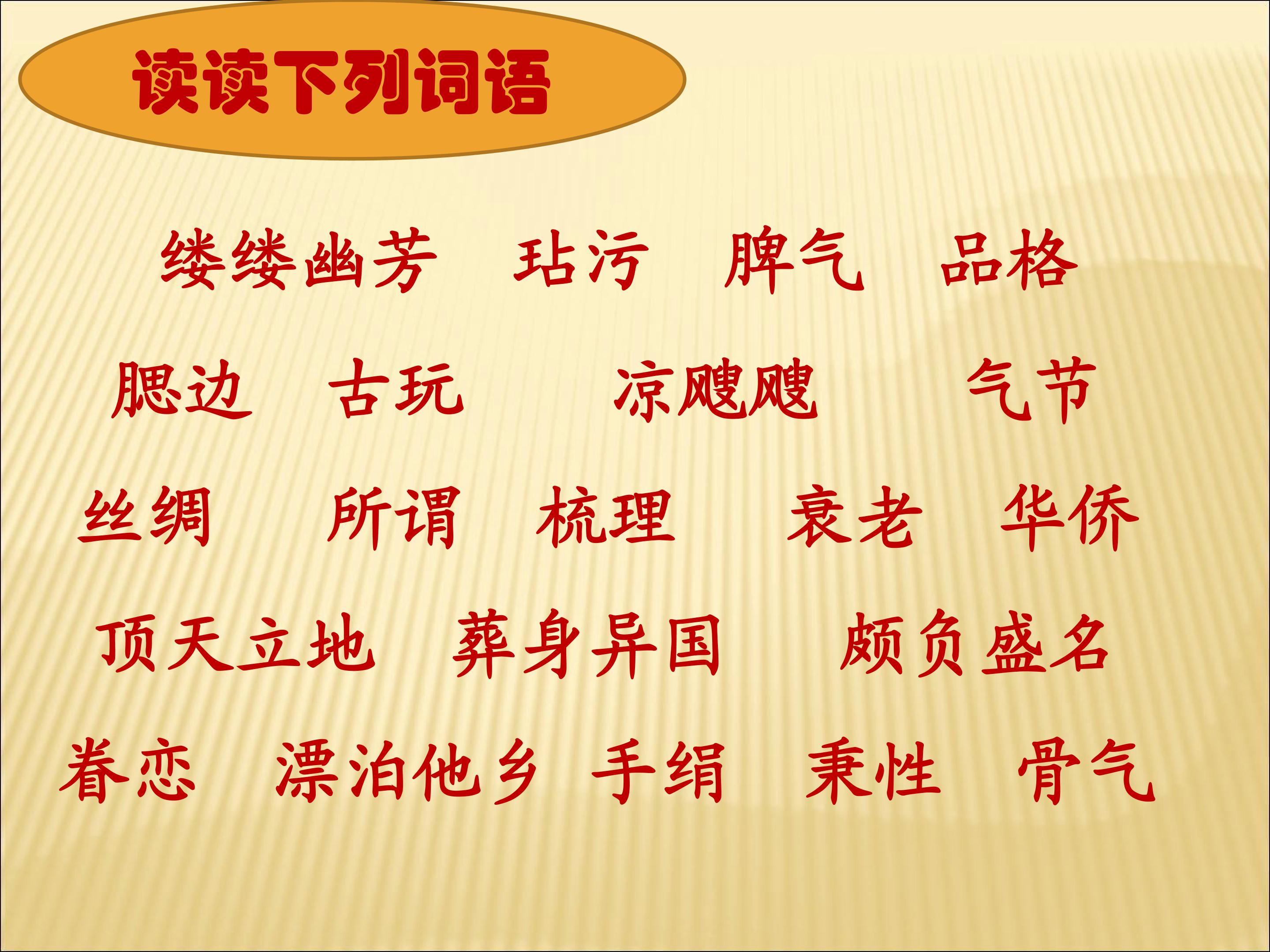 读读下列词语

缕缕幽芳　玷污　脾气　品格

腮边　古玩　凉飕飕　气节

丝绸　所谓　梳理　衰老　华侨

顶天立地　葬身异国　颇负盛名

眷恋　漂泊他乡　手绢　秉性　骨气